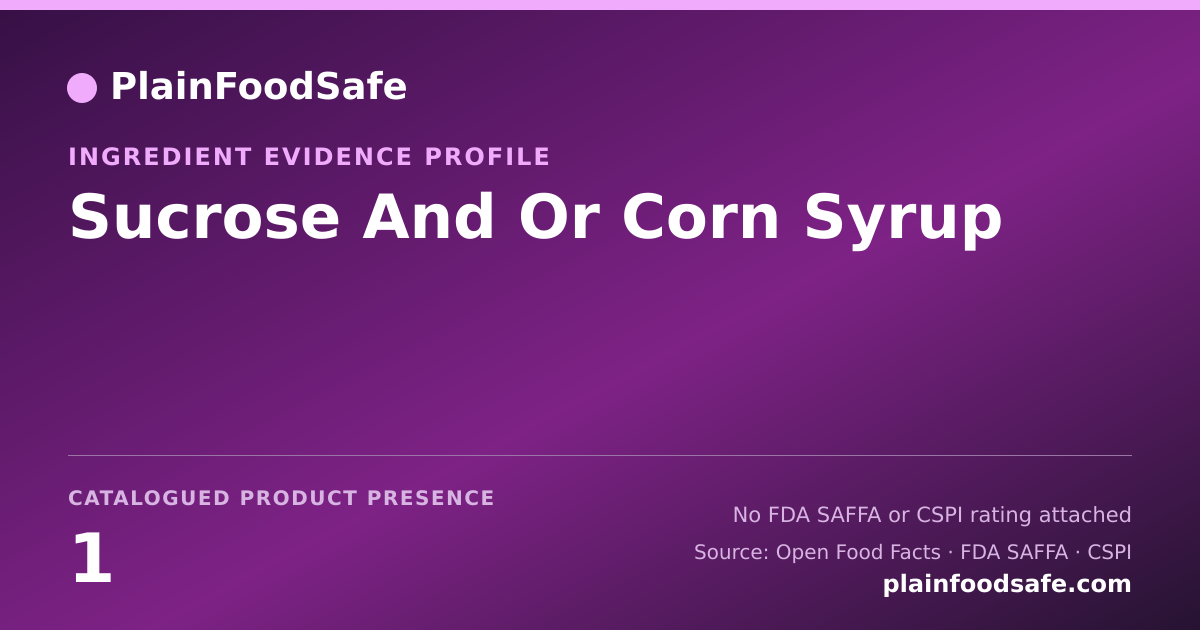 PlainFoodSafe

INGREDIENT EVIDENCE PROFILE

Sucrose And Or Corn Syrup

CATALOGUED PRODUCT PRESENCE

1

No FDA SAFFA or CSPI rating attached

Source: Open Food Facts · FDA SAFFA · CSPI

plainfoodsafe.com